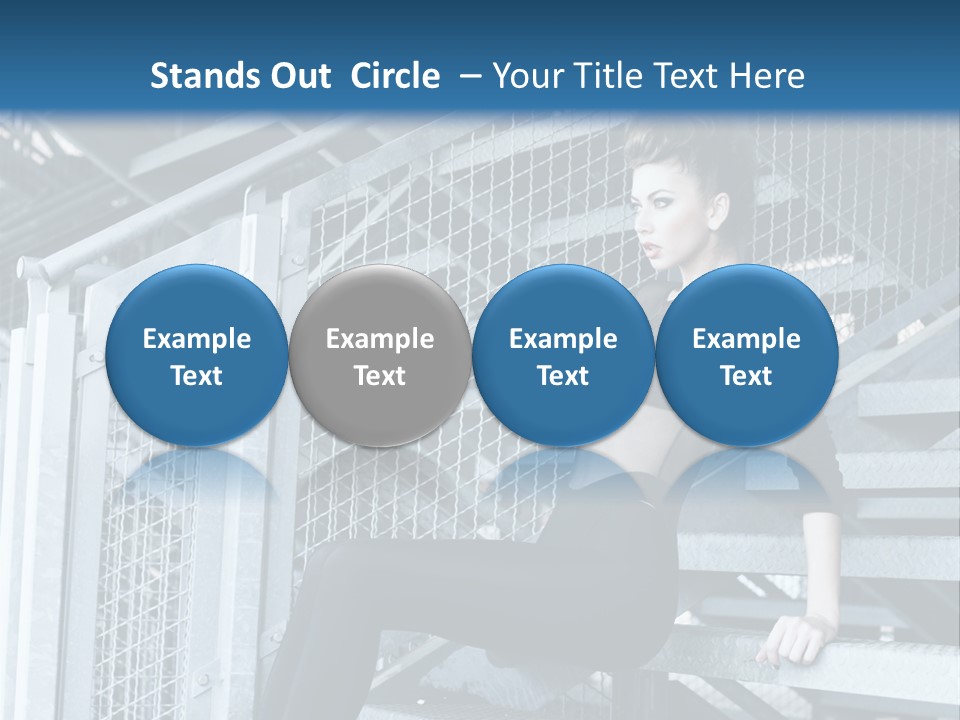 Stands Out Circle – Your Title Text Here

Example Text

Example Text

Example Text

Example Text